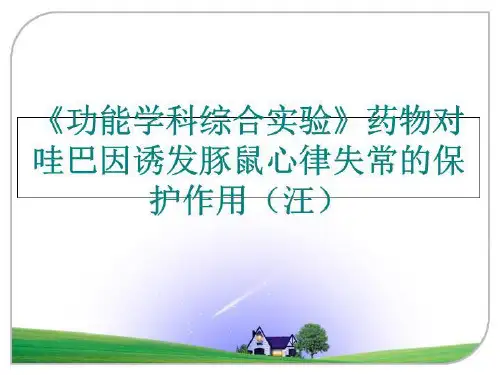 《功能学科综合实验》药物对哇巴因诱发豚鼠心律失常的保护作用（汪）